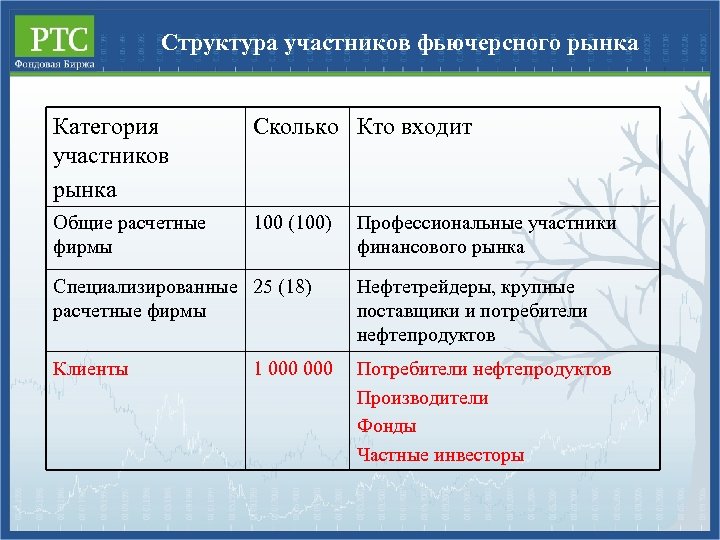 РТС
Фондовая Биржа

Структура участников фьючерсного рынка

| Категория участников рынка | Сколько | Кто входит |
|---|---|---|
| Общие расчетные фирмы | 100 (100) | Профессиональные участники финансового рынка |
| Специализированные расчетные фирмы | 25 (18) | Нефтетрейдеры, крупные поставщики и потребители нефтепродуктов |
| Клиенты | 1 000 000 | Потребители нефтепродуктов Производители Фонды Частные инвесторы |